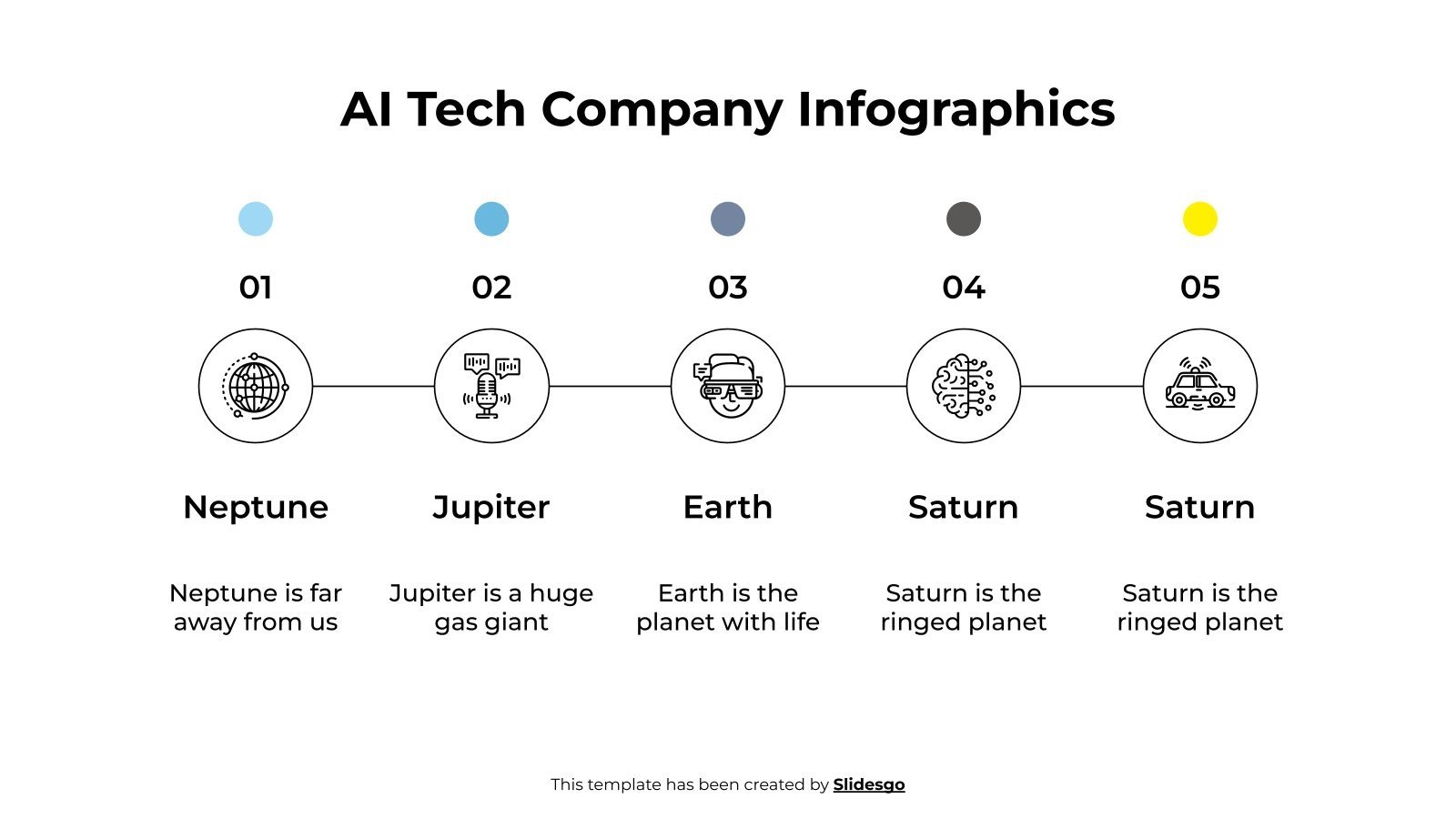 AI Tech Company Infographics

01

Neptune

Neptune is far away from us

02

Jupiter

Jupiter is a huge gas giant

03

Earth

Earth is the planet with life

04

Saturn

Saturn is the ringed planet

05

Saturn

Saturn is the ringed planet

This template has been created by Slidesgo